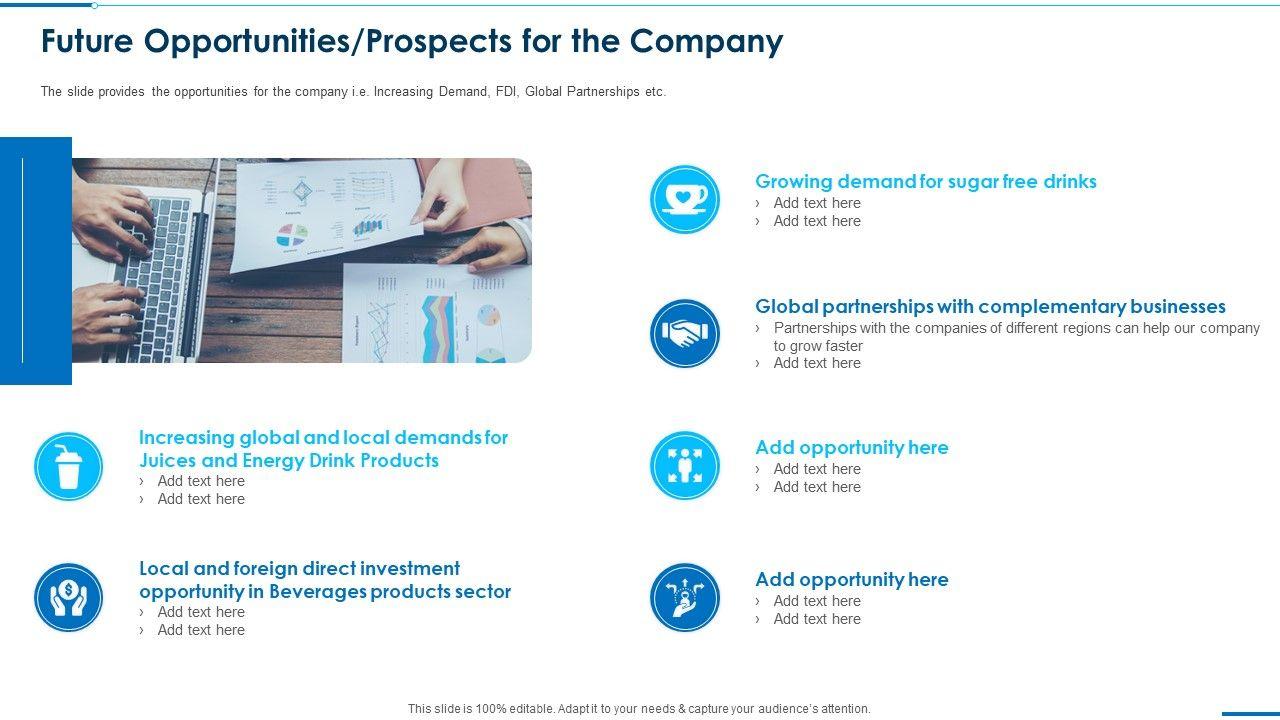 Future Opportunities/Prospects for the Company

The slide provides the opportunities for the company i.e. Increasing Demand, FDI, Global Partnerships etc.

Increasing global and local demands for Juices and Energy Drink Products
› Add text here
› Add text here

Local and foreign direct investment opportunity in Beverages products sector
› Add text here
› Add text here

Growing demand for sugar free drinks
› Add text here
› Add text here

Global partnerships with complementary businesses
› Partnerships with the companies of different regions can help our company to grow faster
› Add text here

Add opportunity here
› Add text here
› Add text here

Add opportunity here
› Add text here
› Add text here

This slide is 100% editable. Adapt it to your needs & capture your audience's attention.